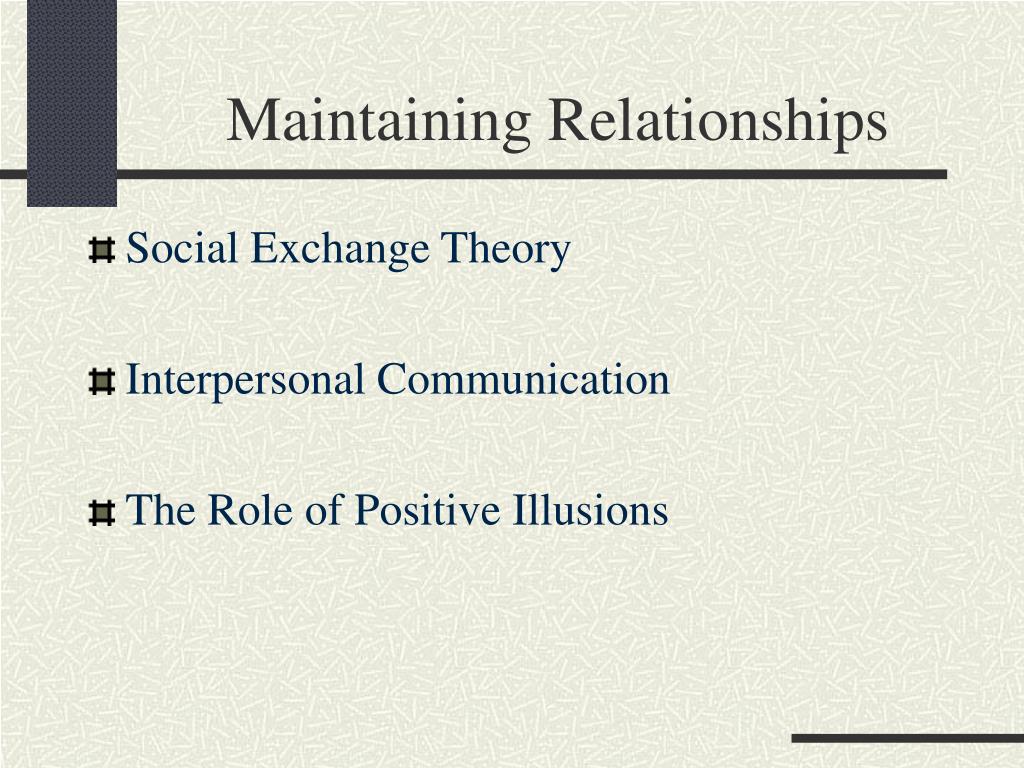 Maintaining Relationships

Social Exchange Theory

Interpersonal Communication

The Role of Positive Illusions